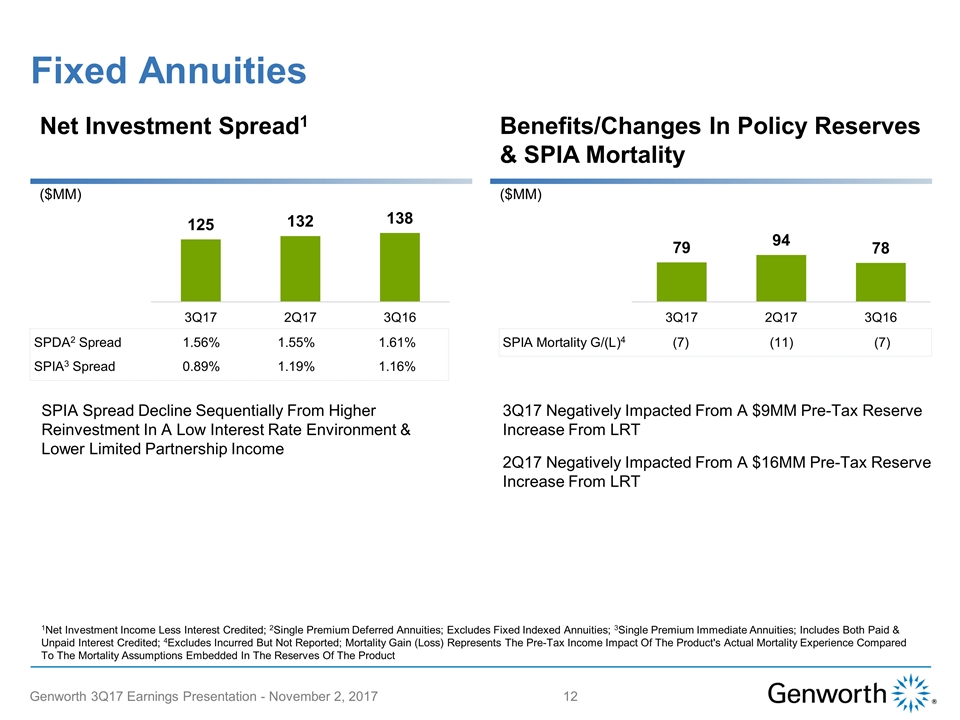 Fixed Annuities

Net Investment Spread$^1$

($MM)

125 132 138

| | 3Q17 | 2Q17 | 3Q16 |
|---|---|---|---|
| SPDA$^2$ Spread | 1.56% | 1.55% | 1.61% |
| SPIA$^3$ Spread | 0.89% | 1.19% | 1.16% |

SPIA Spread Decline Sequentially From Higher Reinvestment In A Low Interest Rate Environment & Lower Limited Partnership Income

Benefits/Changes In Policy Reserves & SPIA Mortality

($MM)

79 94 78

| | 3Q17 | 2Q17 | 3Q16 |
|---|---|---|---|
| SPIA Mortality G/(L)$^4$ | (7) | (11) | (7) |

3Q17 Negatively Impacted From A $9MM Pre-Tax Reserve Increase From LRT

2Q17 Negatively Impacted From A $16MM Pre-Tax Reserve Increase From LRT

$^1$Net Investment Income Less Interest Credited; $^2$Single Premium Deferred Annuities; Excludes Fixed Indexed Annuities; $^3$Single Premium Immediate Annuities; Includes Both Paid & Unpaid Interest Credited; $^4$Excludes Incurred But Not Reported; Mortality Gain (Loss) Represents The Pre-Tax Income Impact Of The Product's Actual Mortality Experience Compared To The Mortality Assumptions Embedded In The Reserves Of The Product

Genworth 3Q17 Earnings Presentation - November 2, 2017 12 Genworth ®